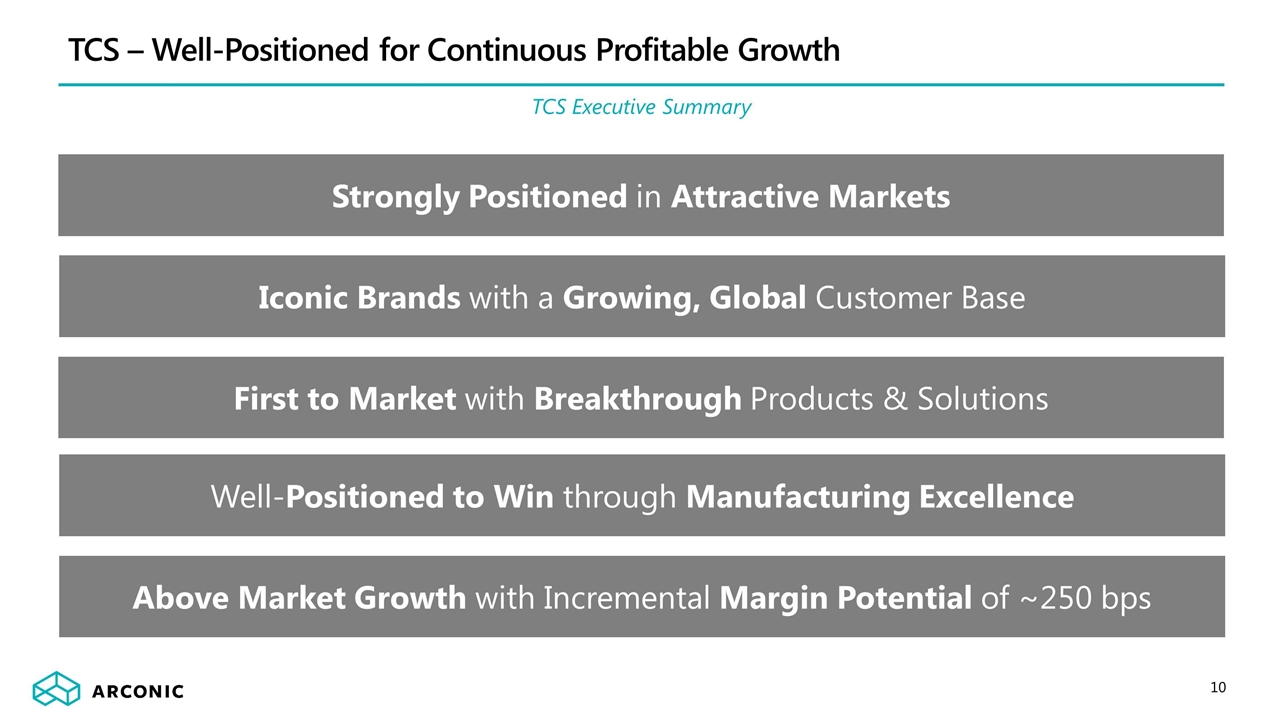 TCS – Well-Positioned for Continuous Profitable Growth

TCS Executive Summary

Strongly Positioned in Attractive Markets

Iconic Brands with a Growing, Global Customer Base

First to Market with Breakthrough Products & Solutions

Well-Positioned to Win through Manufacturing Excellence

Above Market Growth with Incremental Margin Potential of ~250 bps

ARCONIC

10